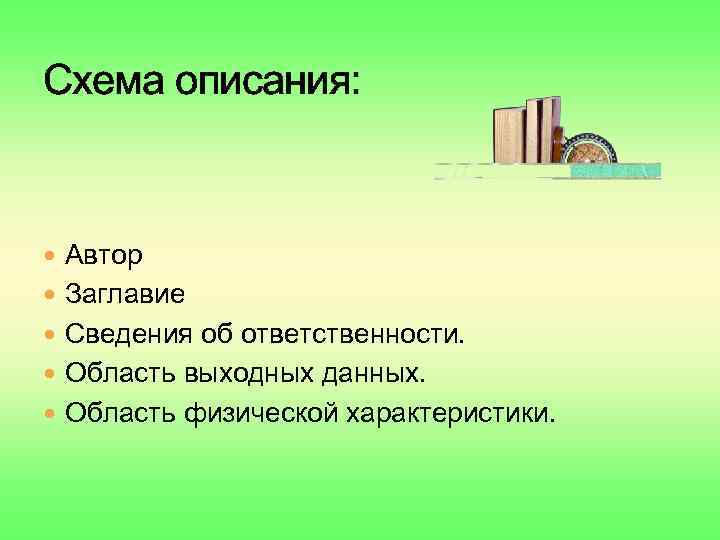 Схема описания:

- Автор
- Заглавие
- Сведения об ответственности.
- Область выходных данных.
- Область физической характеристики.